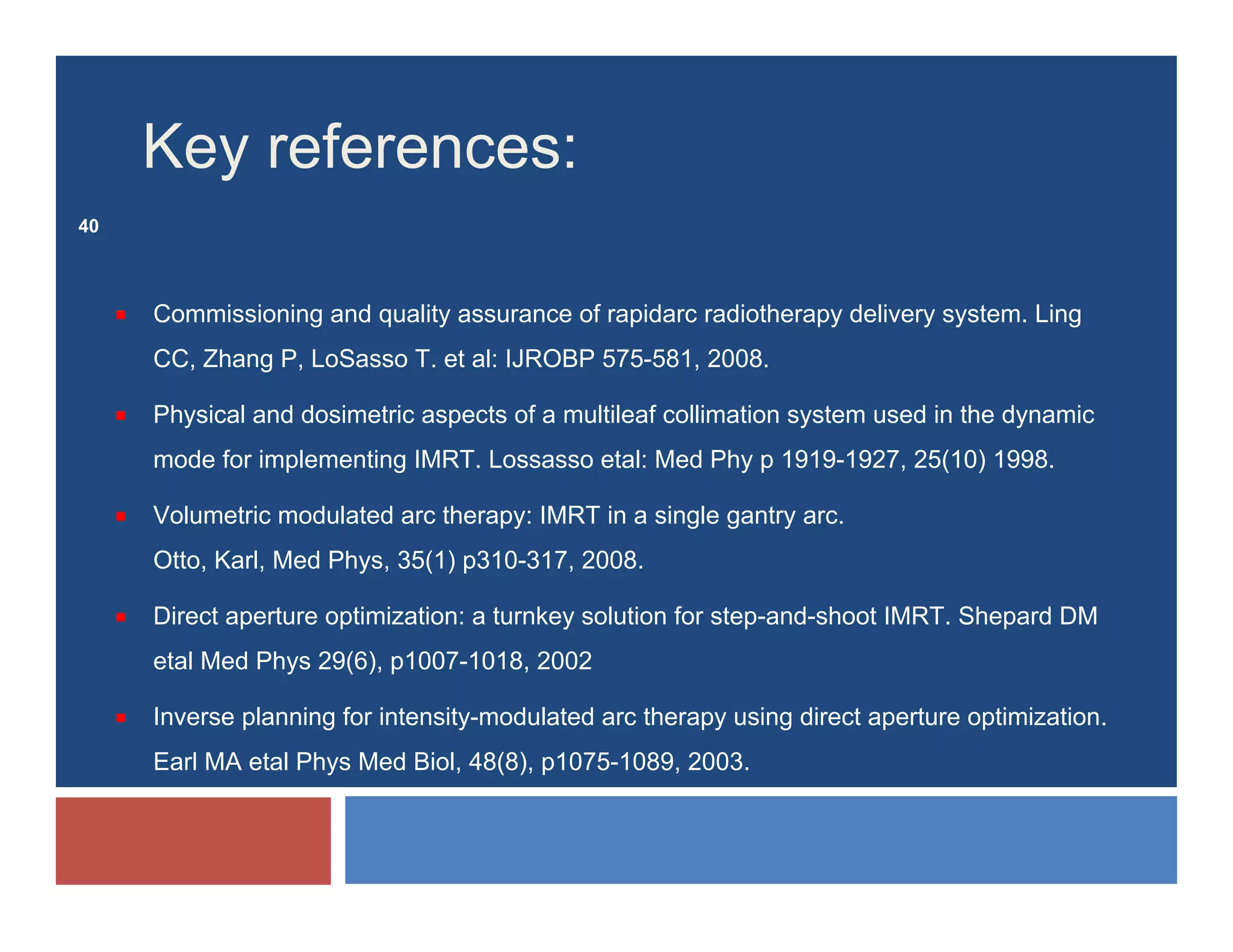 Key references:

40

- Commissioning and quality assurance of rapidarc radiotherapy delivery system. Ling CC, Zhang P, LoSasso T. et al: IJROBP 575-581, 2008.
- Physical and dosimetric aspects of a multileaf collimation system used in the dynamic mode for implementing IMRT. Lossasso etal: Med Phy p 1919-1927, 25(10) 1998.
- Volumetric modulated arc therapy: IMRT in a single gantry arc.
Otto, Karl, Med Phys, 35(1) p310-317, 2008.
- Direct aperture optimization: a turnkey solution for step-and-shoot IMRT. Shepard DM etal Med Phys 29(6), p1007-1018, 2002
- Inverse planning for intensity-modulated arc therapy using direct aperture optimization. Earl MA etal Phys Med Biol, 48(8), p1075-1089, 2003.